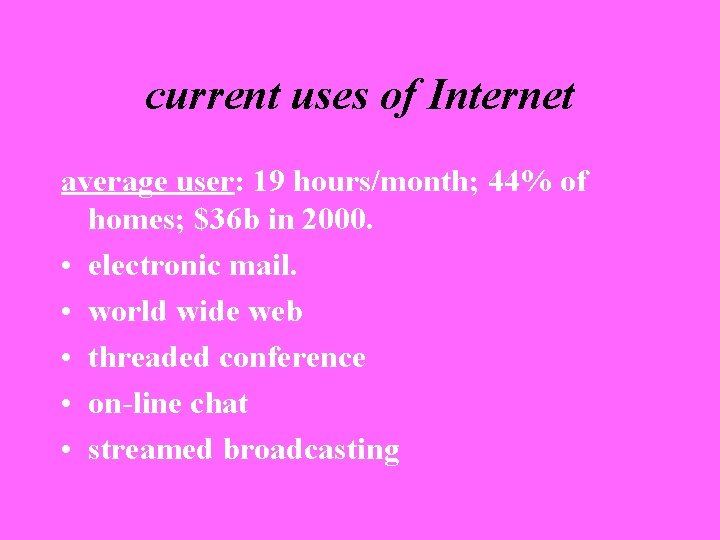 current uses of Internet

average user: 19 hours/month; 44% of homes; \$36b in 2000.

• electronic mail.
• world wide web
• threaded conference
• on-line chat
• streamed broadcasting